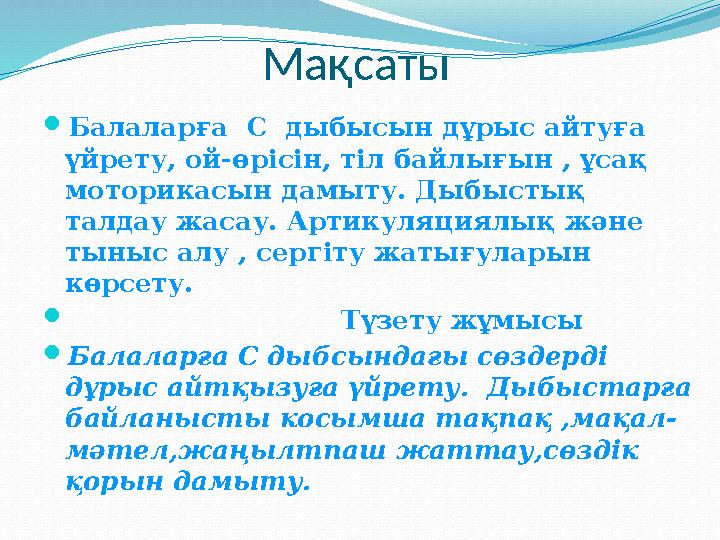 Мақсаты

Балаларға С дыбысын дұрыс айтуға үйрету, ой-өрісін, тіл байлығын , ұсақ моторикасын дамыту. Дыбыстық талдау жасау. Артикуляциялық және тыныс алу , сергіту жатығуларын көрсету.

Түзету жұмысы

Балаларға С дыбсындағы сөздерді дұрыс айтқызуға үйрету. Дыбыстарға байланысты косымша тақпақ ,мақал-мәтел,жаңылтпаш жаттау,сөздік қорын дамыту.